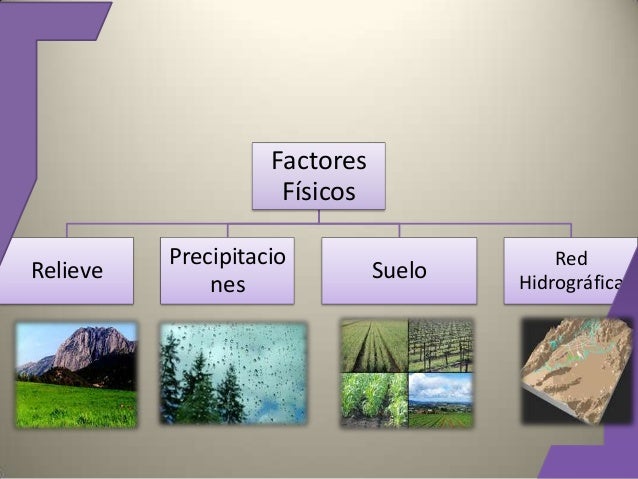 Factores Físicos

Relieve

Precipitaciones

Suelo

Red Hidrográfica